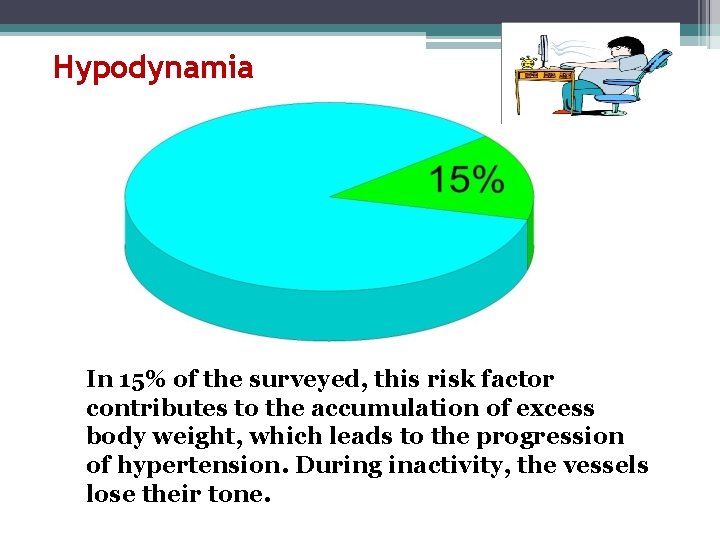 Hypodynamia

15%

In 15% of the surveyed, this risk factor contributes to the accumulation of excess body weight, which leads to the progression of hypertension. During inactivity, the vessels lose their tone.